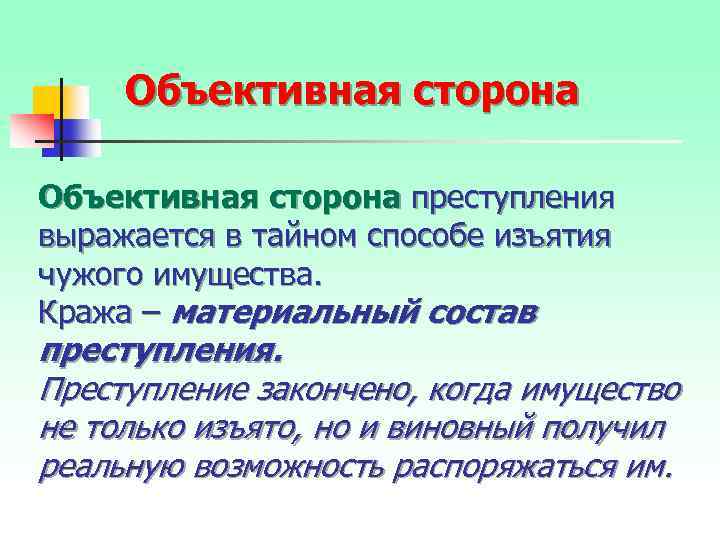 Объективная сторона

Объективная сторона преступления выражается в тайном способе изъятия чужого имущества.
Кража – материальный состав преступления.
Преступление закончено, когда имущество не только изъято, но и виновный получил реальную возможность распоряжаться им.